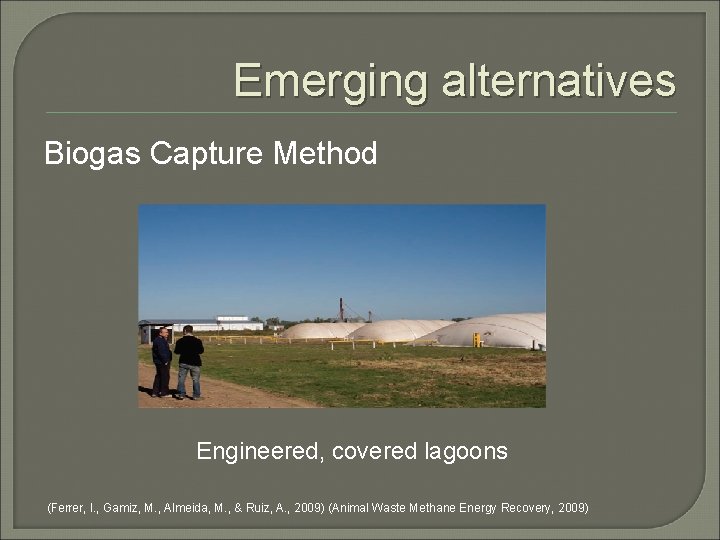 Emerging alternatives

Biogas Capture Method

Engineered, covered lagoons

(Ferrer, I., Gamiz, M., Almeida, M., & Ruiz, A., 2009) (Animal Waste Methane Energy Recovery, 2009)